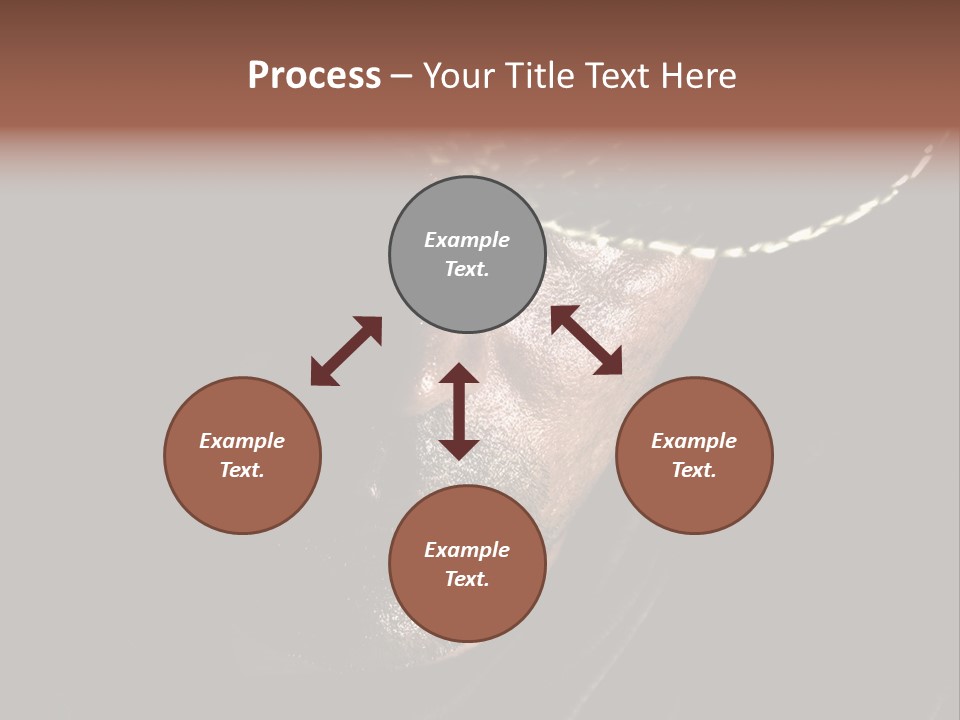 Process – Your Title Text Here

Example Text.

Example Text.

Example Text.

Example Text.